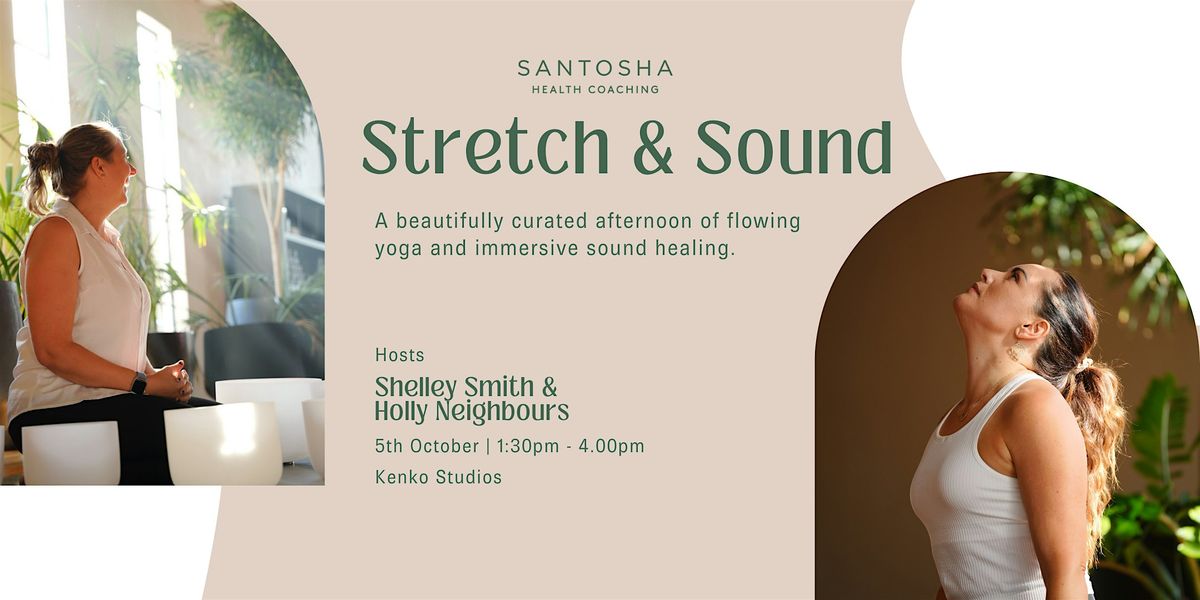 SANTOSHA
HEALTH COACHING

Stretch & Sound

A beautifully curated afternoon of flowing yoga and immersive sound healing.

Hosts
Shelley Smith & Holly Neighbours
5th October | 1:30pm - 4.00pm
Kenko Studios